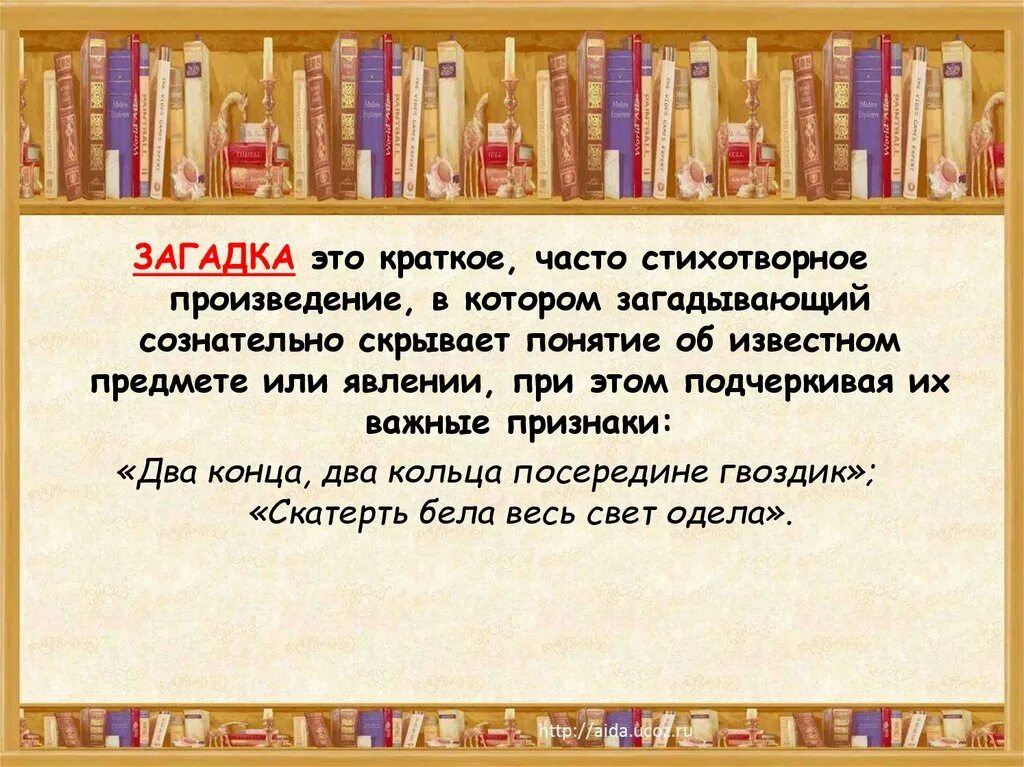 ЗАГАДКА это краткое, часто стихотворное произведение, в котором загадывающий сознательно скрывает понятие об известном предмете или явлении, при этом подчеркивая их важные признаки:

«Два конца, два кольца посередине гвоздик»;
«Скатерть бела весь свет одела».

http://aida.ucoz.ru